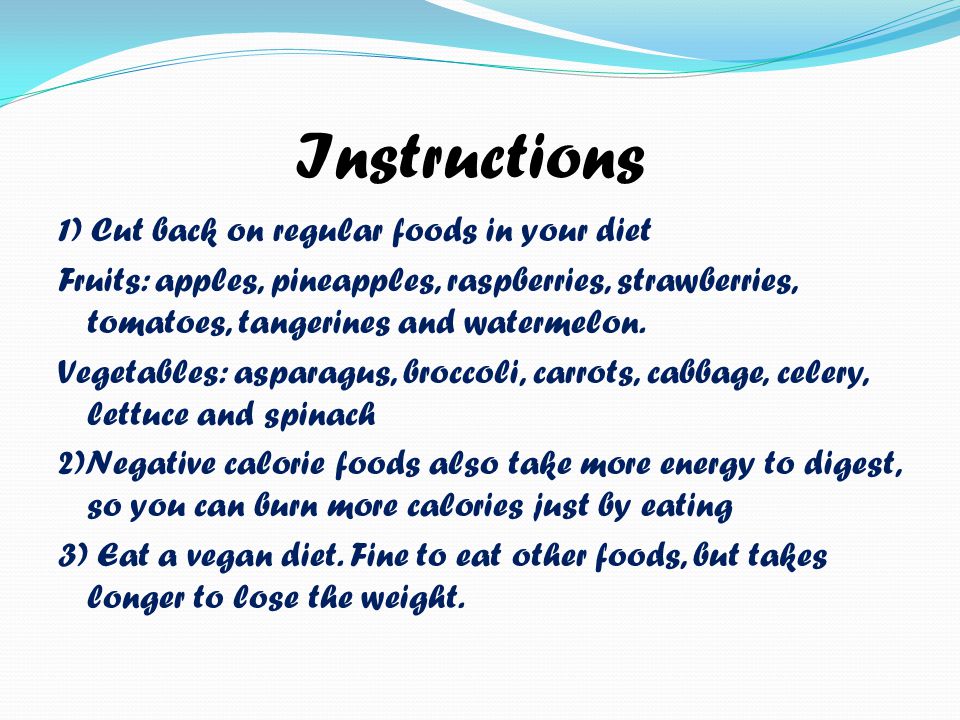 Instructions

1) Cut back on regular foods in your diet

Fruits: apples, pineapples, raspberries, strawberries, tomatoes, tangerines and watermelon.

Vegetables: asparagus, broccoli, carrots, cabbage, celery, lettuce and spinach

2)Negative calorie foods also take more energy to digest, so you can burn more calories just by eating

3) Eat a vegan diet. Fine to eat other foods, but takes longer to lose the weight.